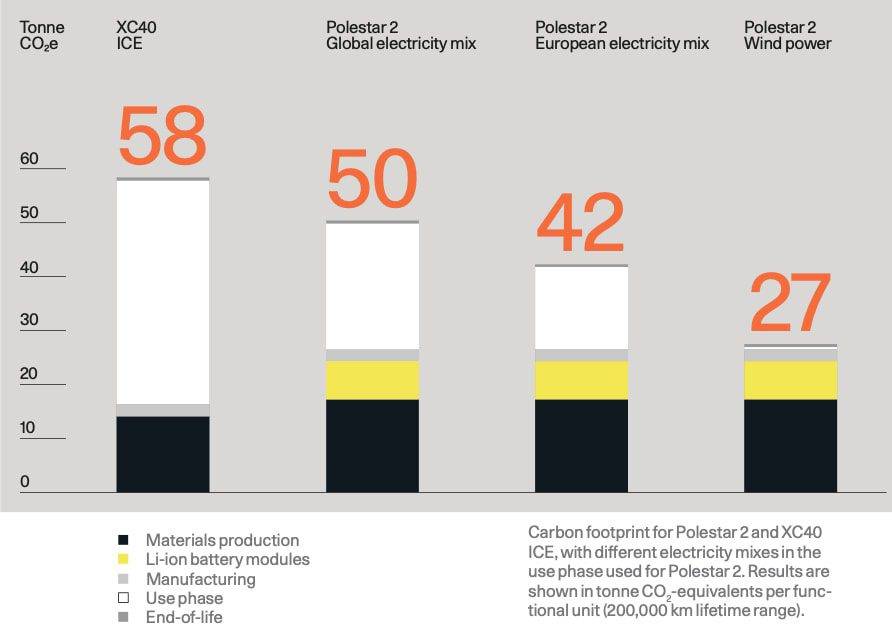 Tonne $CO_2e$

XC40 ICE

Polestar 2 Global electricity mix

Polestar 2 European electricity mix

Polestar 2 Wind power

58

50

42

27

60

50

40

30

20

10

0

Materials production
Li-ion battery modules
Manufacturing
Use phase
End-of-life

Carbon footprint for Polestar 2 and XC40 ICE, with different electricity mixes in the use phase used for Polestar 2. Results are shown in tonne $CO_2$-equivalents per functional unit (200,000 km lifetime range).